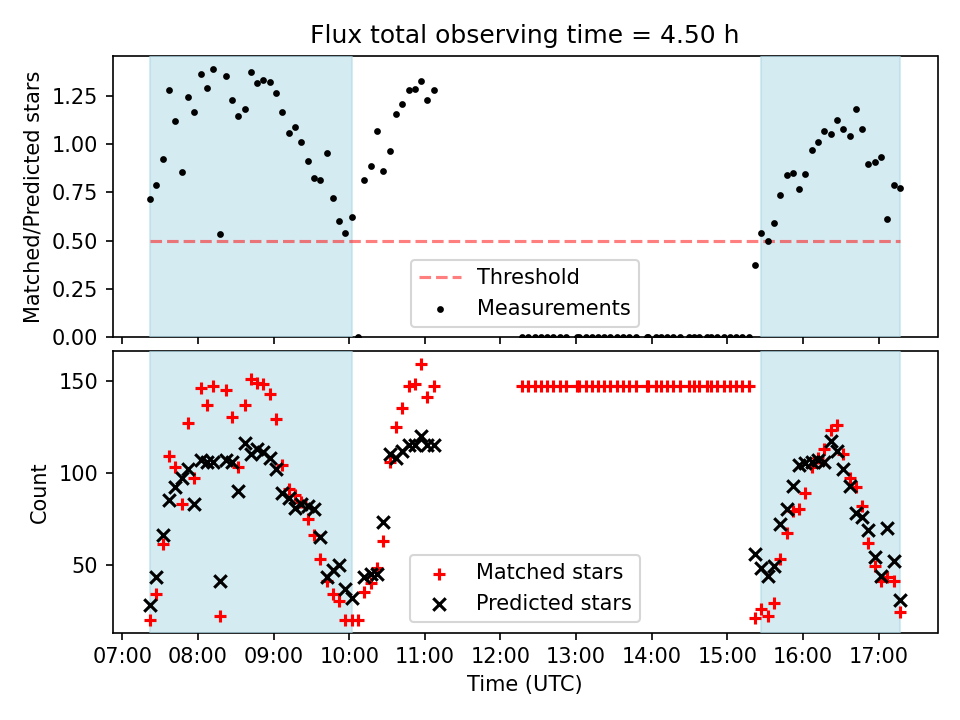 Flux total observing time = 4.50 h

Matched/Predicted stars

1.25
1.00
0.75
0.50
0.25
0.00

Threshold
Measurements

Count

150
100
50

Matched stars
Predicted stars

07:00 08:00 09:00 10:00 11:00 12:00 13:00 14:00 15:00 16:00 17:00

Time (UTC)